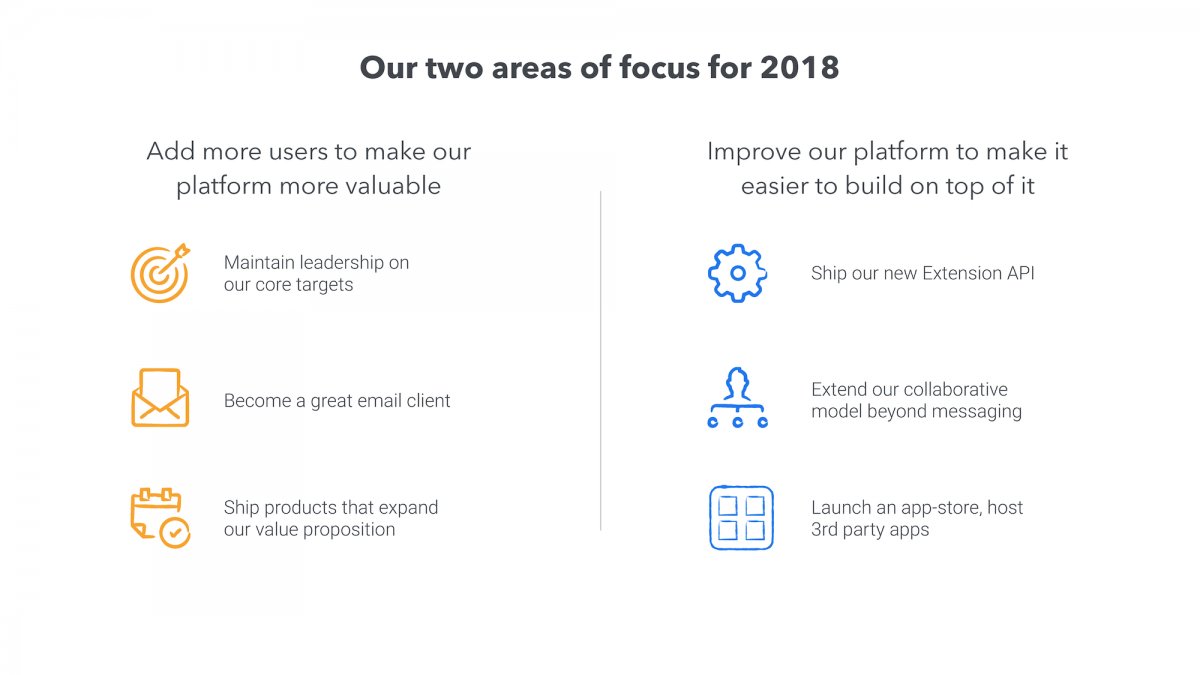 Our two areas of focus for 2018

Add more users to make our platform more valuable

Maintain leadership on our core targets

Become a great email client

Ship products that expand our value proposition

Improve our platform to make it easier to build on top of it

Ship our new Extension API

Extend our collaborative model beyond messaging

Launch an app-store, host 3rd party apps